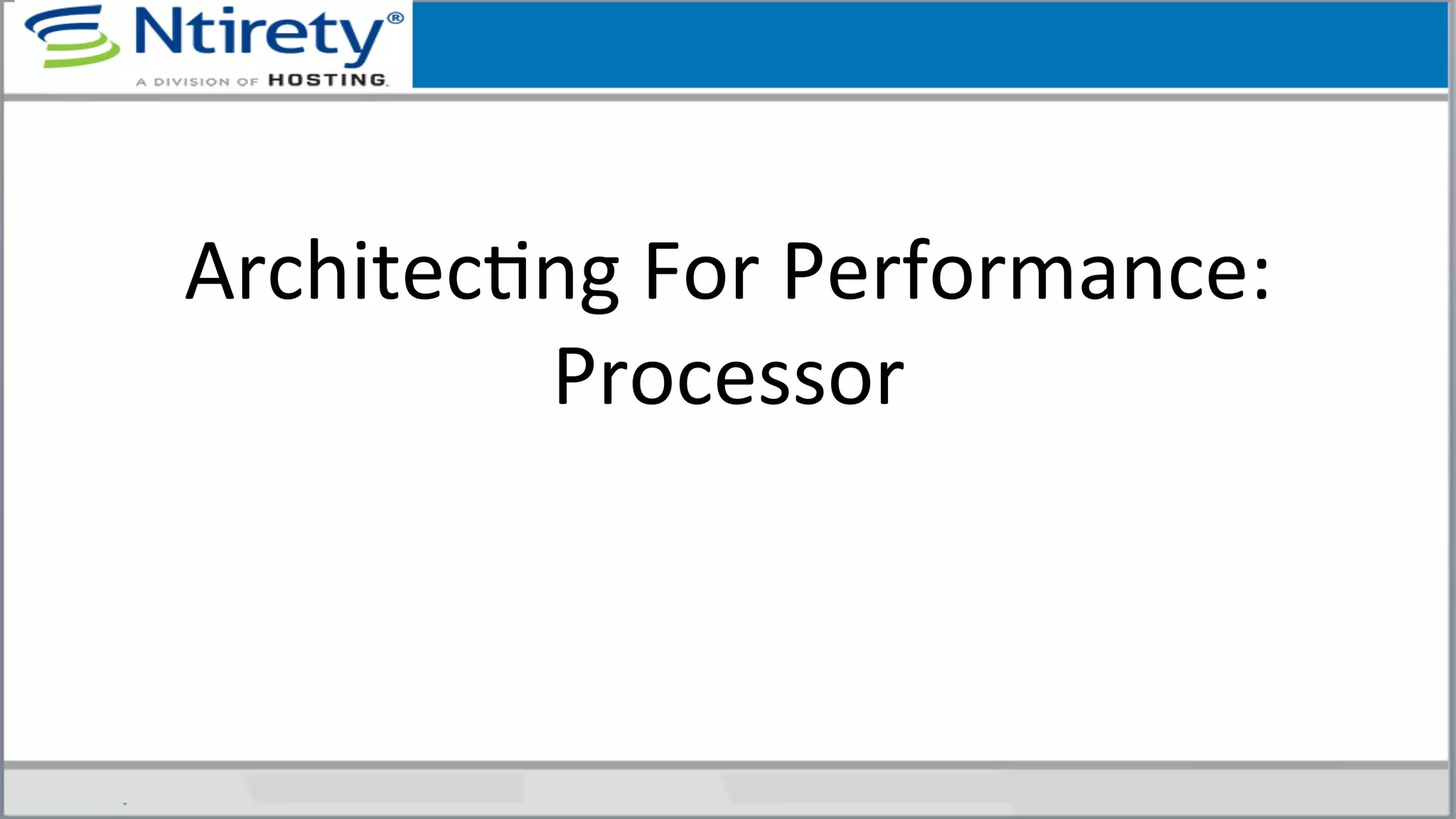 Ntirety®
A DIVISION OF HOSTING.

Architecting For Performance: Processor